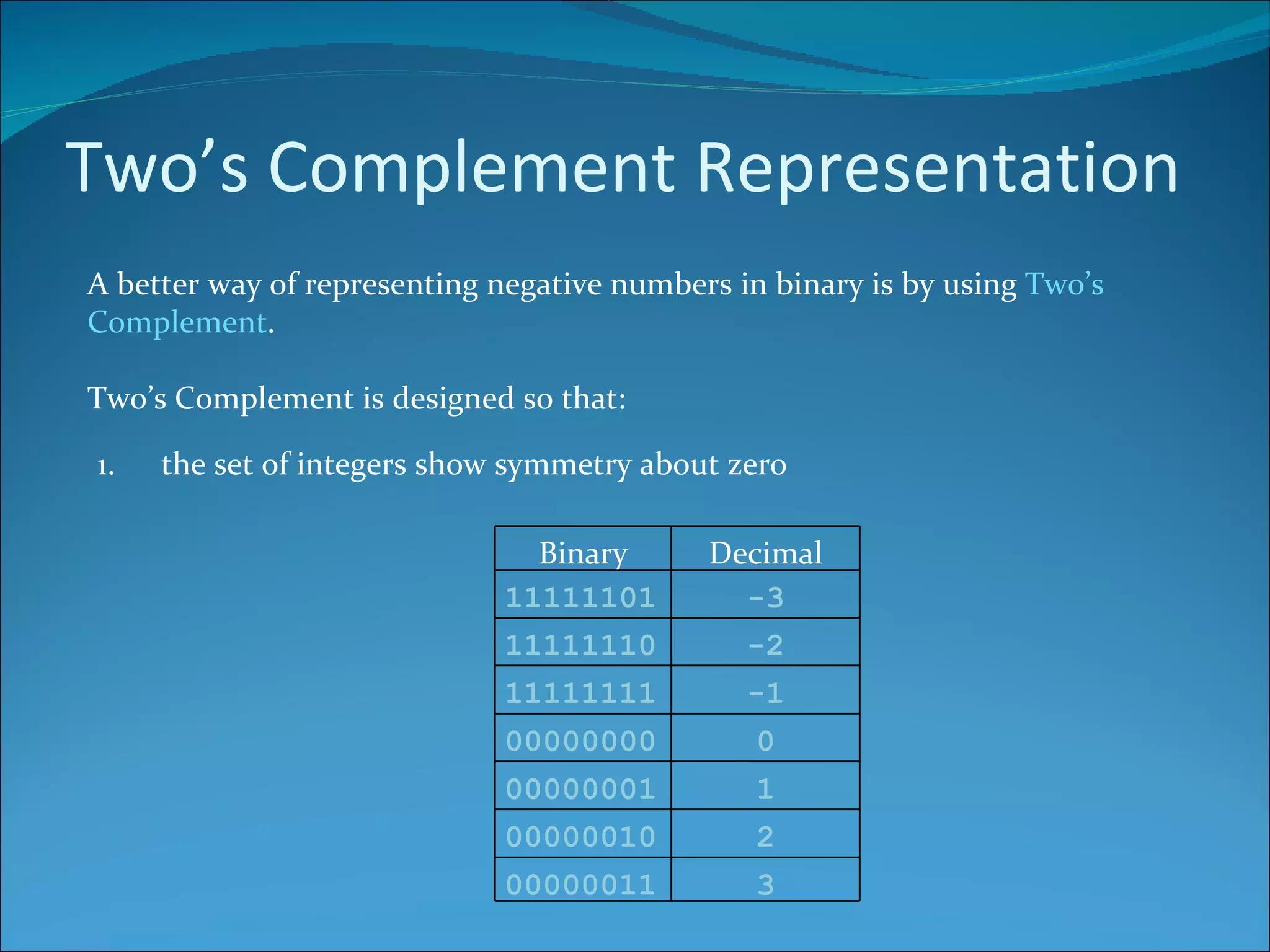 Two’s Complement Representation

A better way of representing negative numbers in binary is by using Two’s Complement.

Two’s Complement is designed so that:

1. the set of integers show symmetry about zero

| Binary | Decimal |
|---|---|
| 11111101 | -3 |
| 11111110 | -2 |
| 11111111 | -1 |
| 00000000 | 0 |
| 00000001 | 1 |
| 00000010 | 2 |
| 00000011 | 3 |